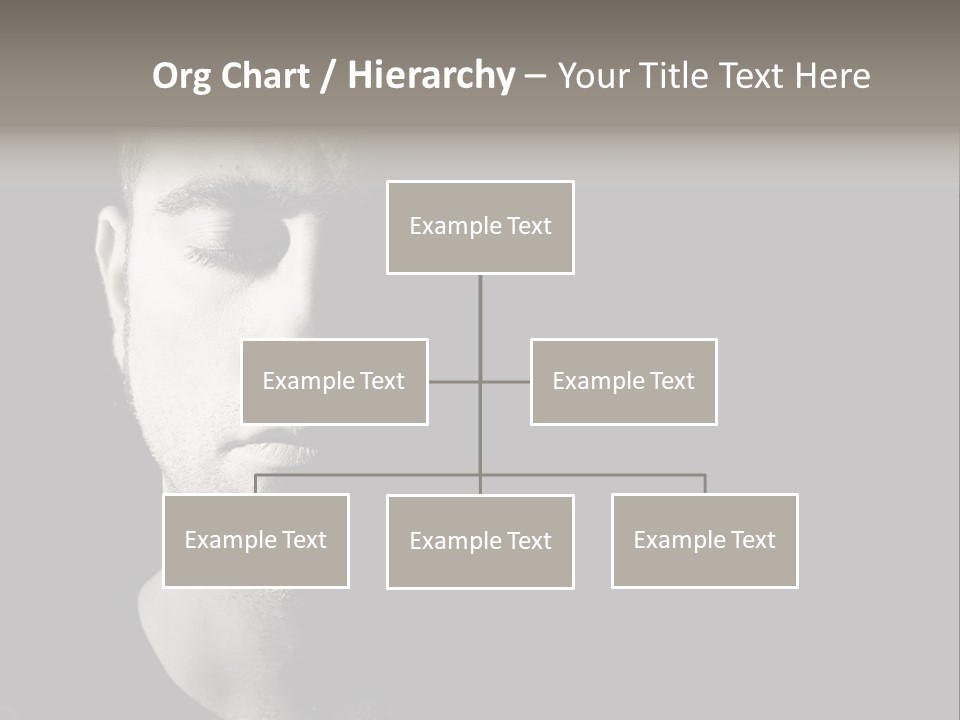 Org Chart / Hierarchy – Your Title Text Here

Example Text

Example Text

Example Text

Example Text

Example Text

Example Text